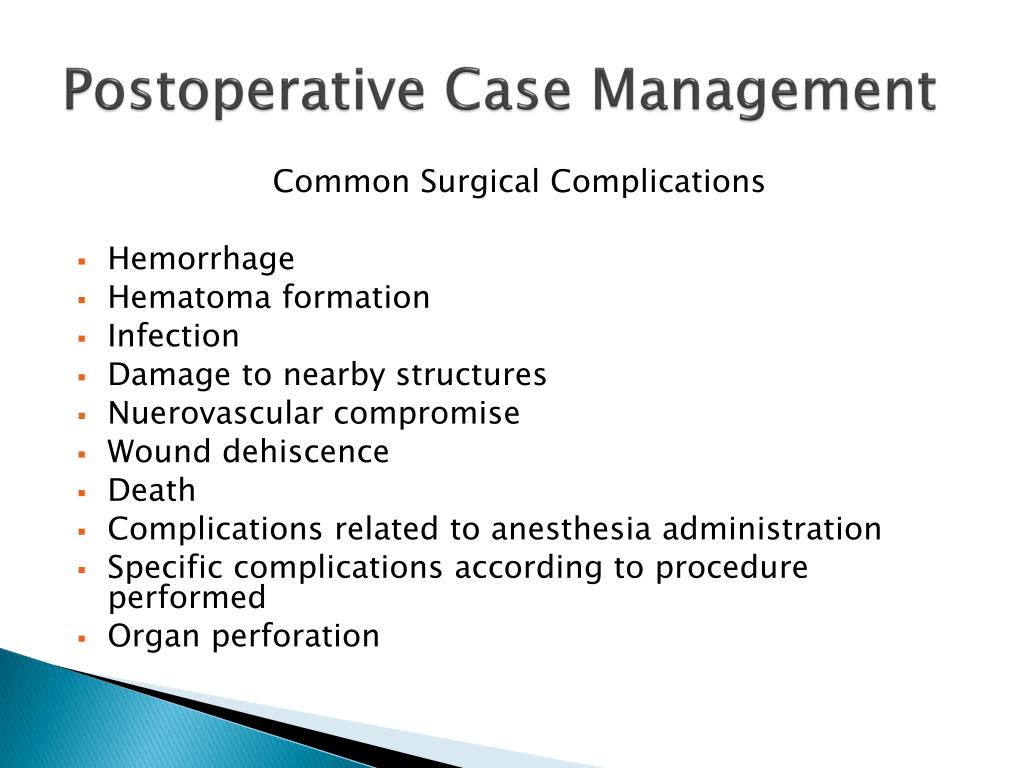 Postoperative Case Management

Common Surgical Complications

- Hemorrhage
- Hematoma formation
- Infection
- Damage to nearby structures
- Nuerovascular compromise
- Wound dehiscence
- Death
- Complications related to anesthesia administration
- Specific complications according to procedure performed
- Organ perforation